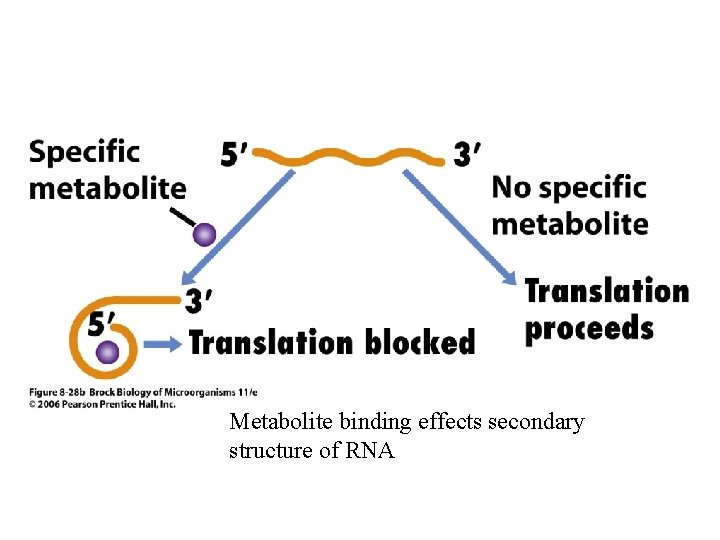 Specific metabolite

5′

3′

No specific metabolite

3′

5′

Translation blocked

Translation proceeds

Figure 8-28b Brock Biology of Microorganisms 11/e
© 2006 Pearson Prentice Hall, Inc.

Metabolite binding effects secondary structure of RNA